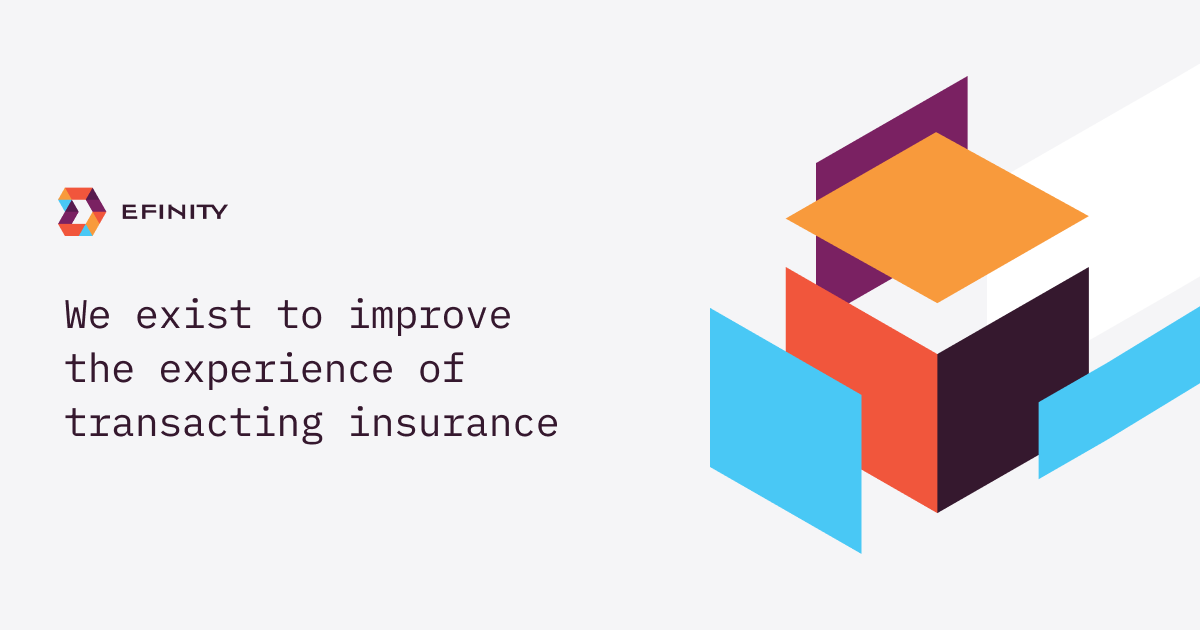 EFINITY

We exist to improve the experience of transacting insurance